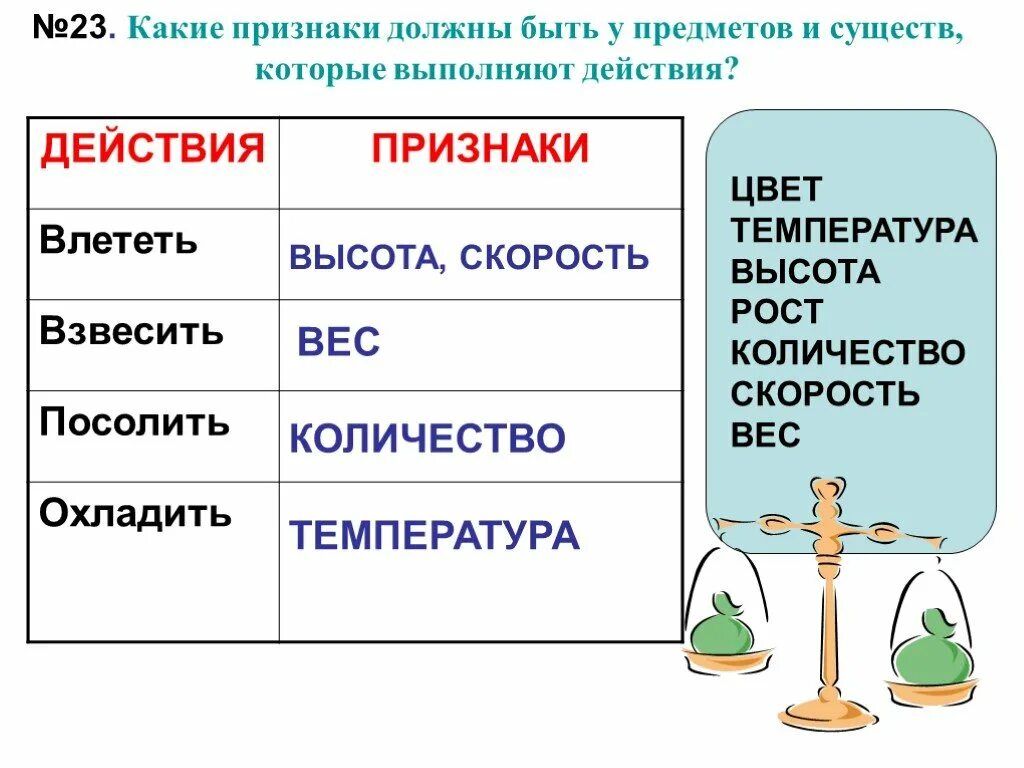 №23. Какие признаки должны быть у предметов и существ, которые выполняют действия?

| ДЕЙСТВИЯ | ПРИЗНАКИ |
|---|---|
| Влететь | ВЫСОТА, СКОРОСТЬ |
| Взвесить | ВЕС |
| Посолить | КОЛИЧЕСТВО |
| Охладить | ТЕМПЕРАТУРА |

ЦВЕТ
ТЕМПЕРАТУРА
ВЫСОТА
РОСТ
КОЛИЧЕСТВО
СКОРОСТЬ
ВЕС